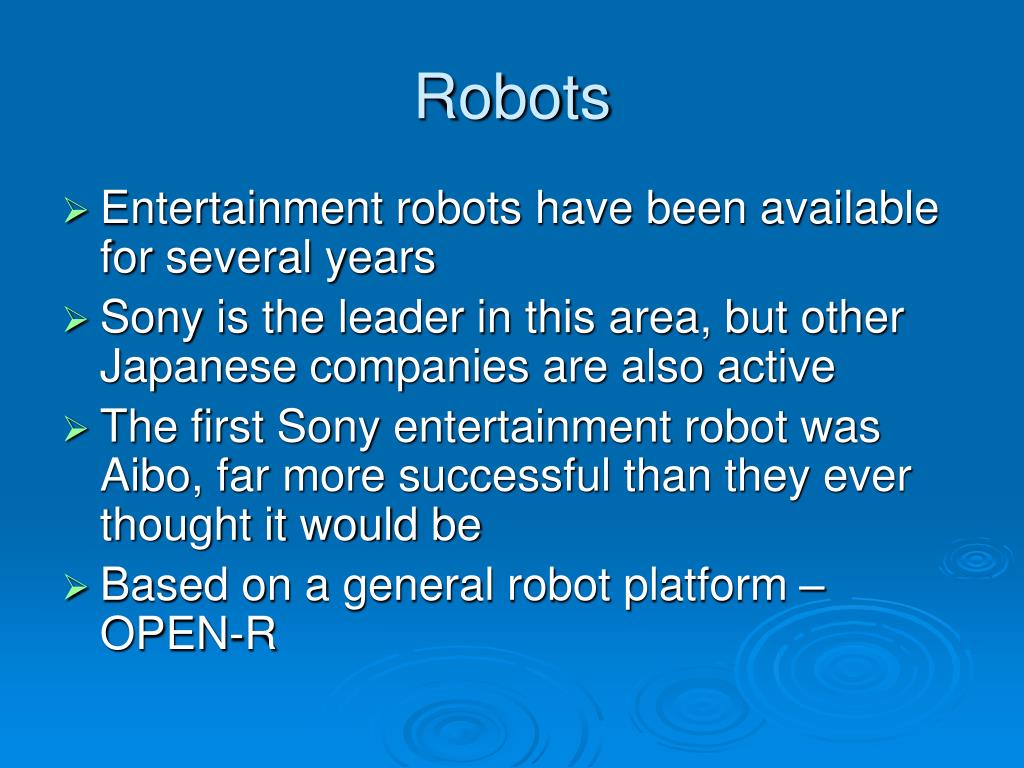 Robots

➢ Entertainment robots have been available for several years

➢ Sony is the leader in this area, but other Japanese companies are also active

➢ The first Sony entertainment robot was Aibo, far more successful than they ever thought it would be

➢ Based on a general robot platform – OPEN-R